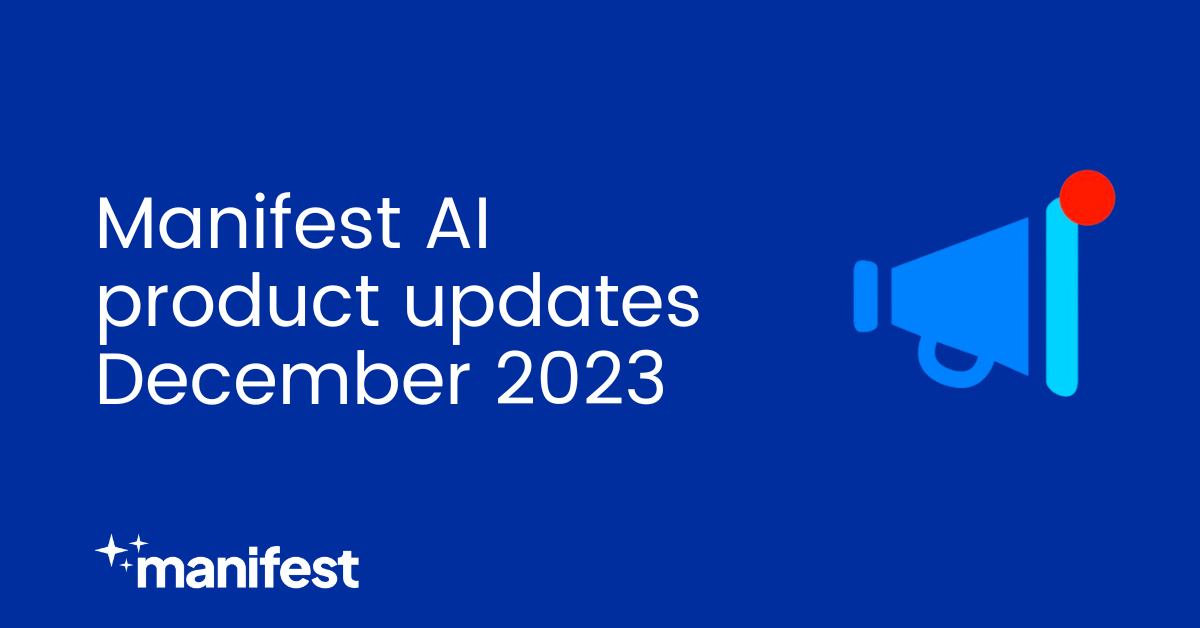 Manifest AI product updates December 2023

manifest